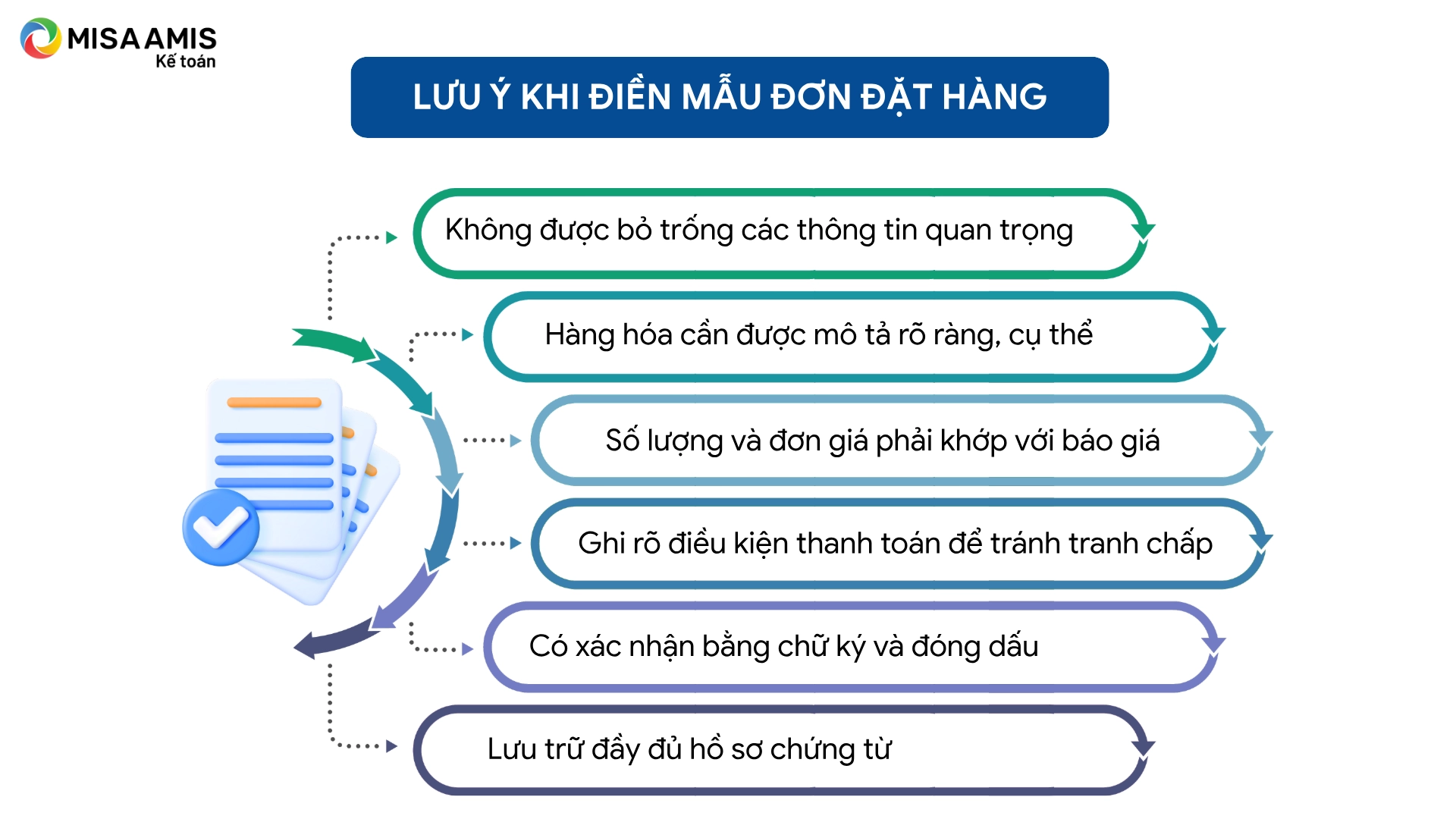 MISA AMIS
Kế toán

LƯU Ý KHI ĐIỀN MẪU ĐƠN ĐẶT HÀNG

Không được bỏ trống các thông tin quan trọng

Hàng hóa cần được mô tả rõ ràng, cụ thể

Số lượng và đơn giá phải khớp với báo giá

Ghi rõ điều kiện thanh toán để tránh tranh chấp

Có xác nhận bằng chữ ký và đóng dấu

Lưu trữ đầy đủ hồ sơ chứng từ